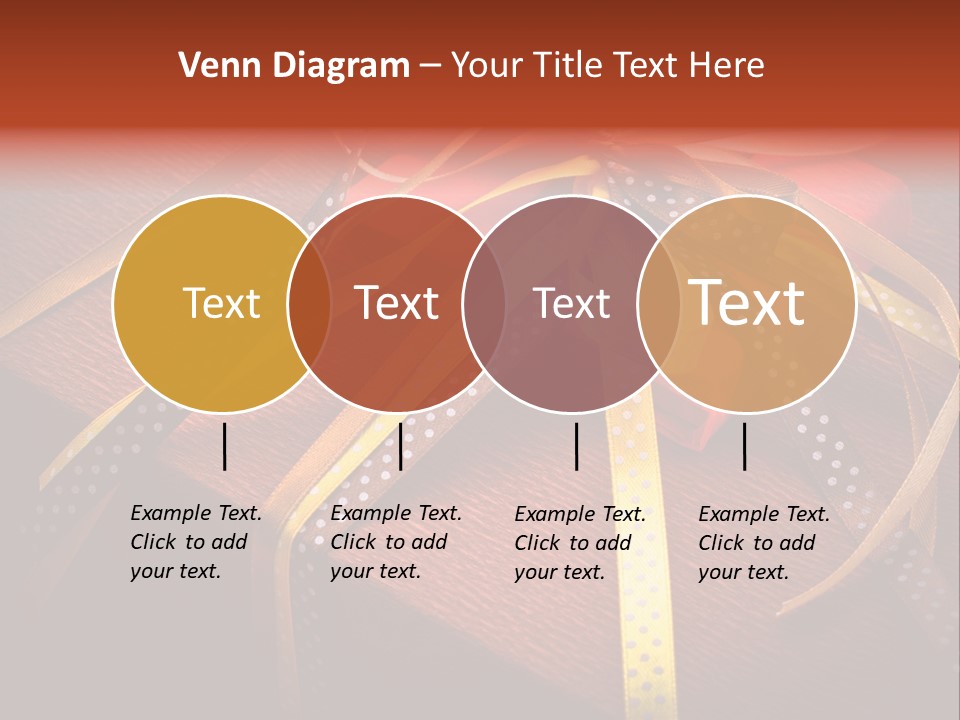 Venn Diagram – Your Title Text Here

Text

Text

Text

Text

Example Text. Click to add your text.

Example Text. Click to add your text.

Example Text. Click to add your text.

Example Text. Click to add your text.